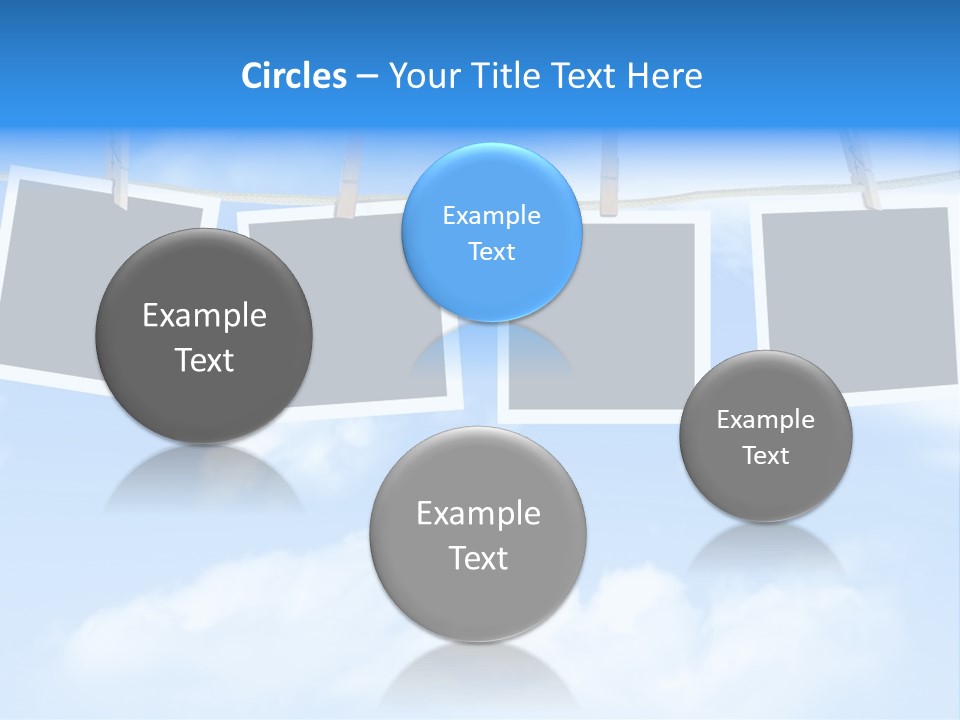 Circles – Your Title Text Here

Example Text

Example Text

Example Text

Example Text